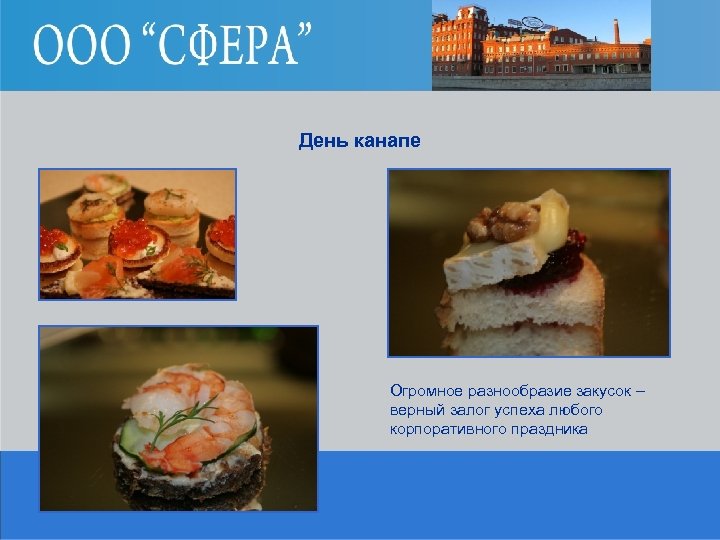 ООО “СФЕРА”

День канапе

Огромное разнообразие закусок – верный залог успеха любого корпоративного праздника